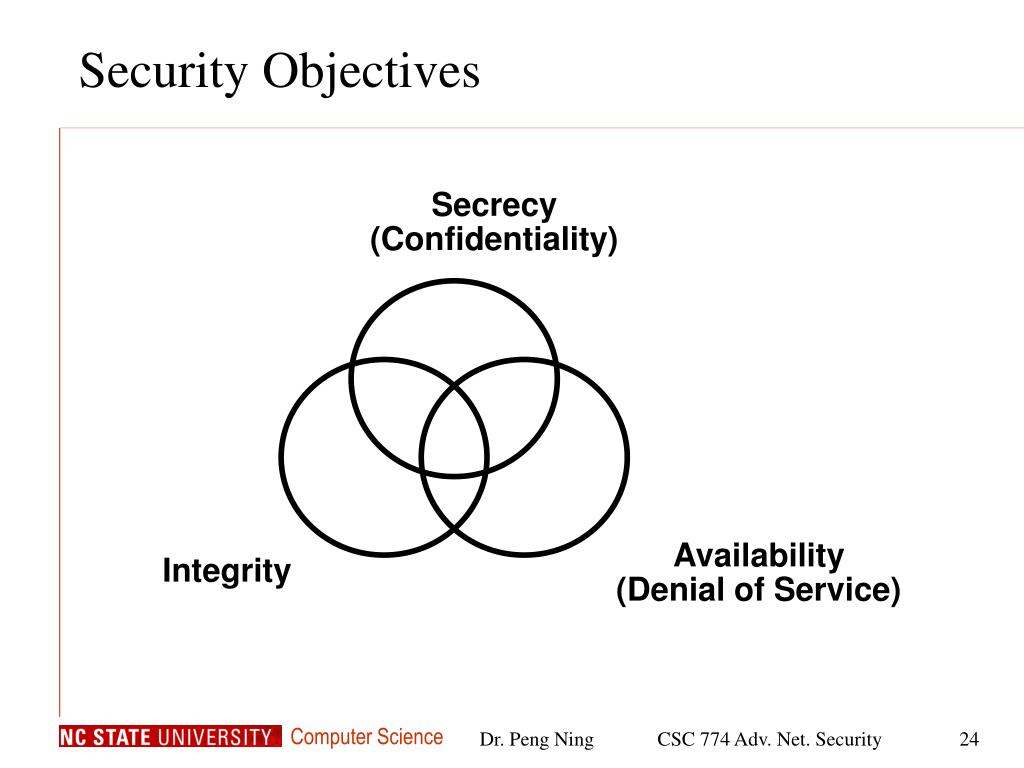 Security Objectives

Secrecy
(Confidentiality)

Integrity

Availability
(Denial of Service)

NC STATE UNIVERSITY Computer Science

Dr. Peng Ning

CSC 774 Adv. Net. Security

24